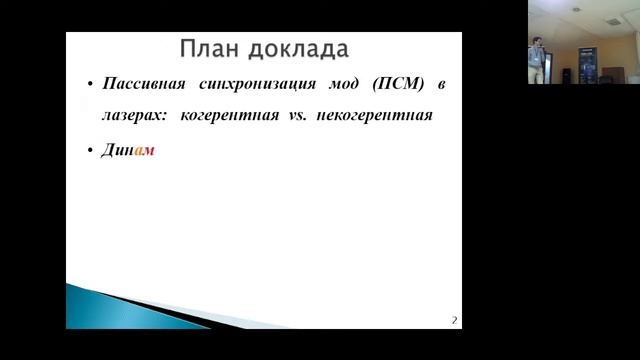 План доклада

• Пассивная синхронизация мод (ПСМ) в лазерах: когерентная vs. некогерентная

• Динам

2